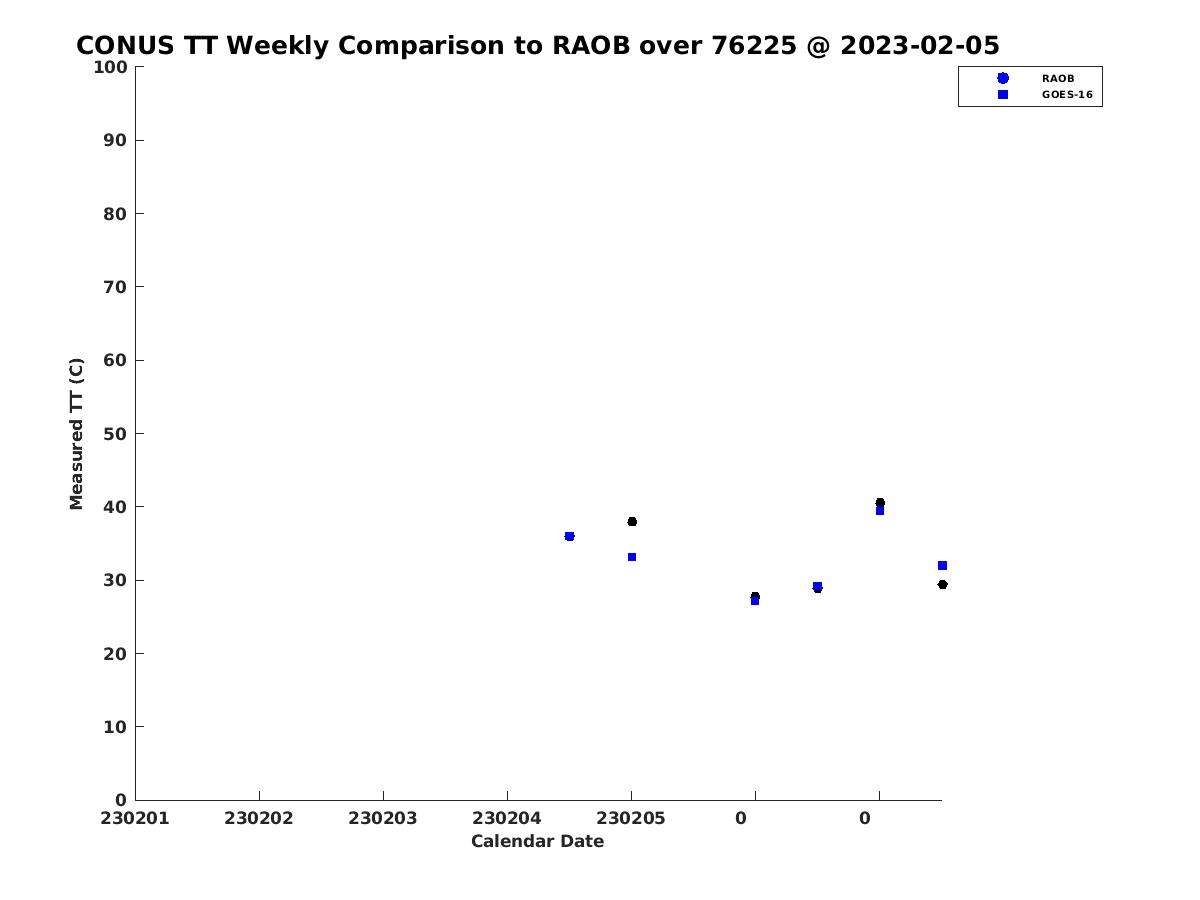 CONUS TT Weekly Comparison to RAOB over 76225 @ 2023-02-05

RAOB
GOES-16

Measured TT (C)

100
90
80
70
60
50
40
30
20
10
0

230201
230202
230203
230204
230205
0
0

Calendar Date